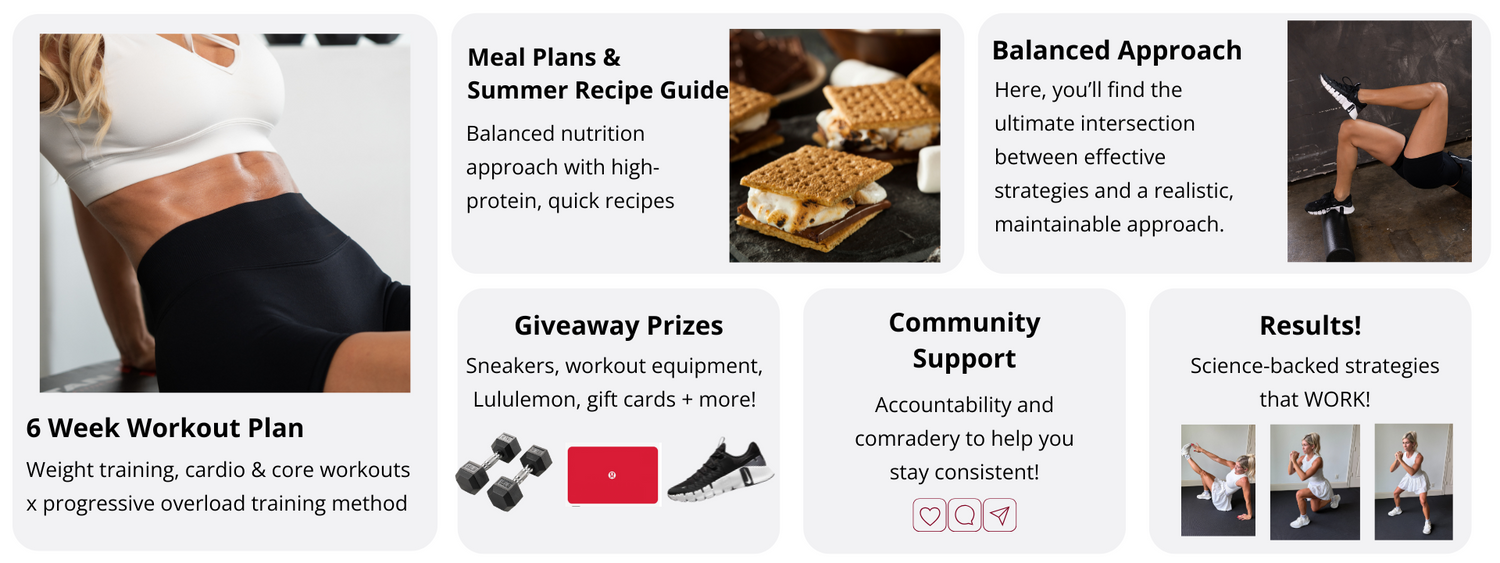 6 Week Workout Plan

Weight training, cardio & core workouts x progressive overload training method

Meal Plans & Summer Recipe Guide

Balanced nutrition approach with high-protein, quick recipes

Balanced Approach

Here, you'll find the ultimate intersection between effective strategies and a realistic, maintainable approach.

Giveaway Prizes

Sneakers, workout equipment, Lululemon, gift cards + more!

Community Support

Accountability and comradery to help you stay consistent!

Results!

Science-backed strategies that WORK!